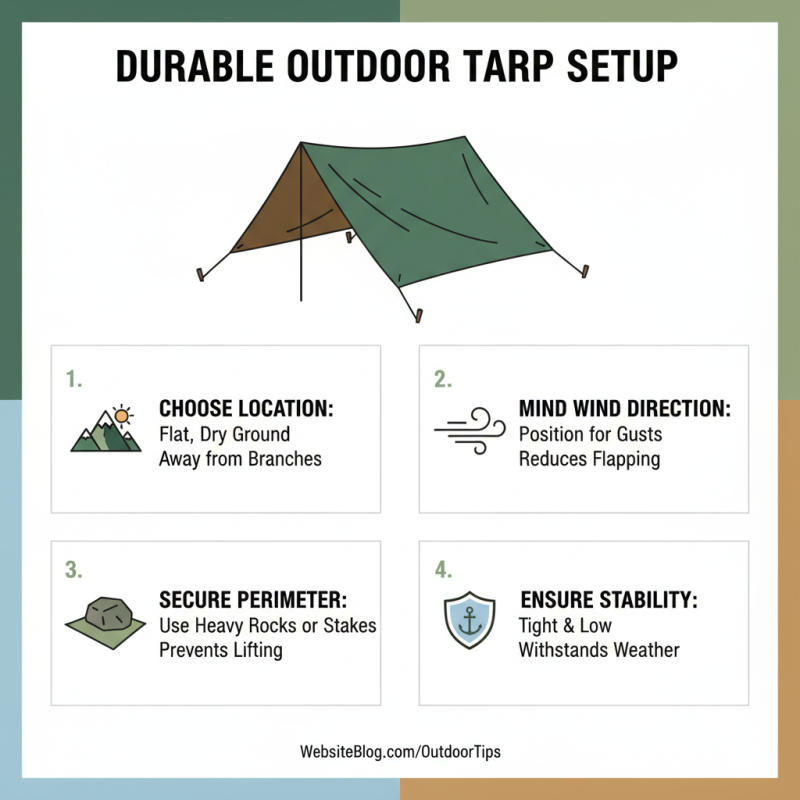 DURABLE OUTDOOR TARP SETUP

1.
CHOOSE LOCATION:
Flat, Dry Ground
Away from Branches

2.
MIND WIND DIRECTION:
Position for Gusts
Reduces Flapping

3.
SECURE PERIMETER:
Use Heavy Rocks or Stakes
Prevents Lifting

4.
ENSURE STABILITY:
Tight & Low
Withstands Weather

WebsiteBlog.com/OutdoorTips